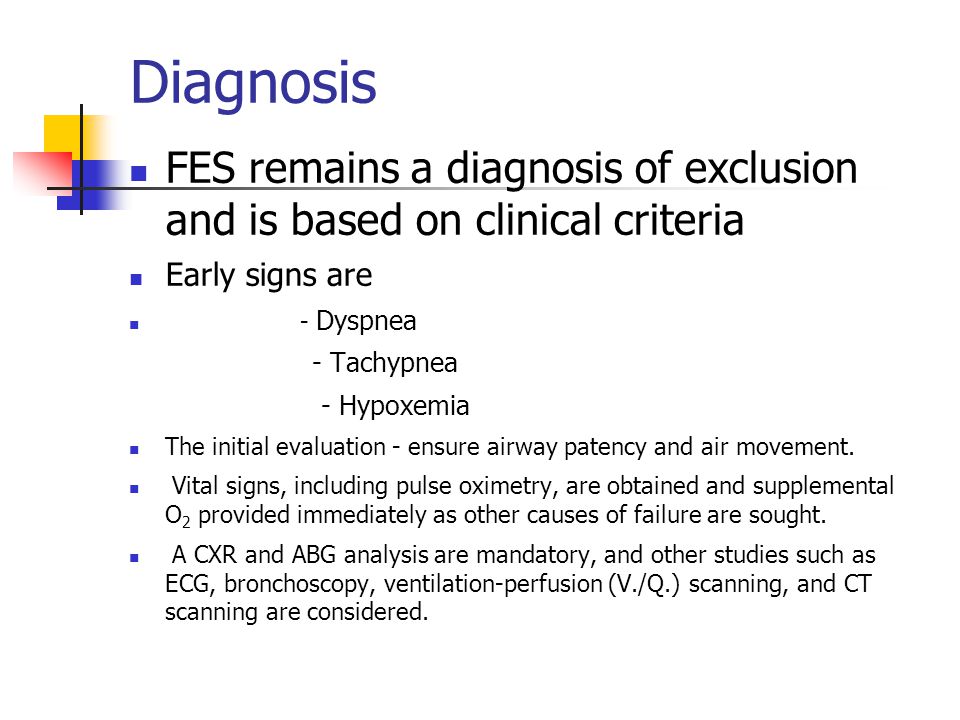 Diagnosis

FES remains a diagnosis of exclusion and is based on clinical criteria

Early signs are

- Dyspnea
- Tachypnea
- Hypoxemia

The initial evaluation - ensure airway patency and air movement.

Vital signs, including pulse oximetry, are obtained and supplemental $O_2$ provided immediately as other causes of failure are sought.

A CXR and ABG analysis are mandatory, and other studies such as ECG, bronchoscopy, ventilation-perfusion (V./Q.) scanning, and CT scanning are considered.